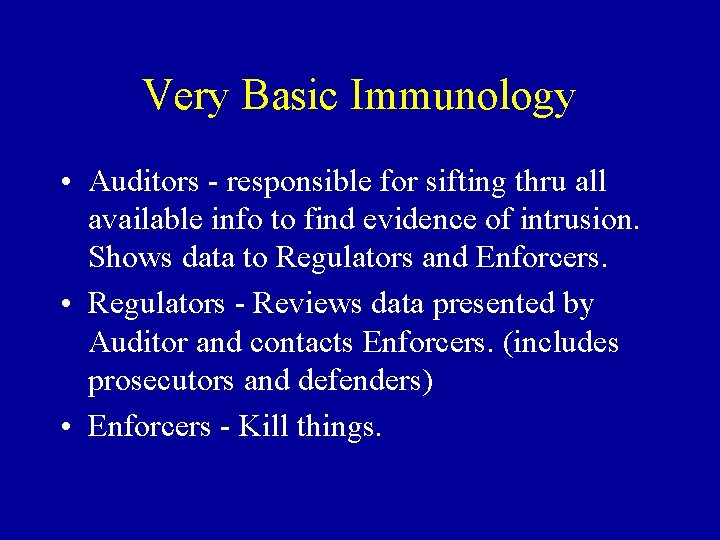 Very Basic Immunology

• Auditors - responsible for sifting thru all available info to find evidence of intrusion. Shows data to Regulators and Enforcers.

• Regulators - Reviews data presented by Auditor and contacts Enforcers. (includes prosecutors and defenders)

• Enforcers - Kill things.